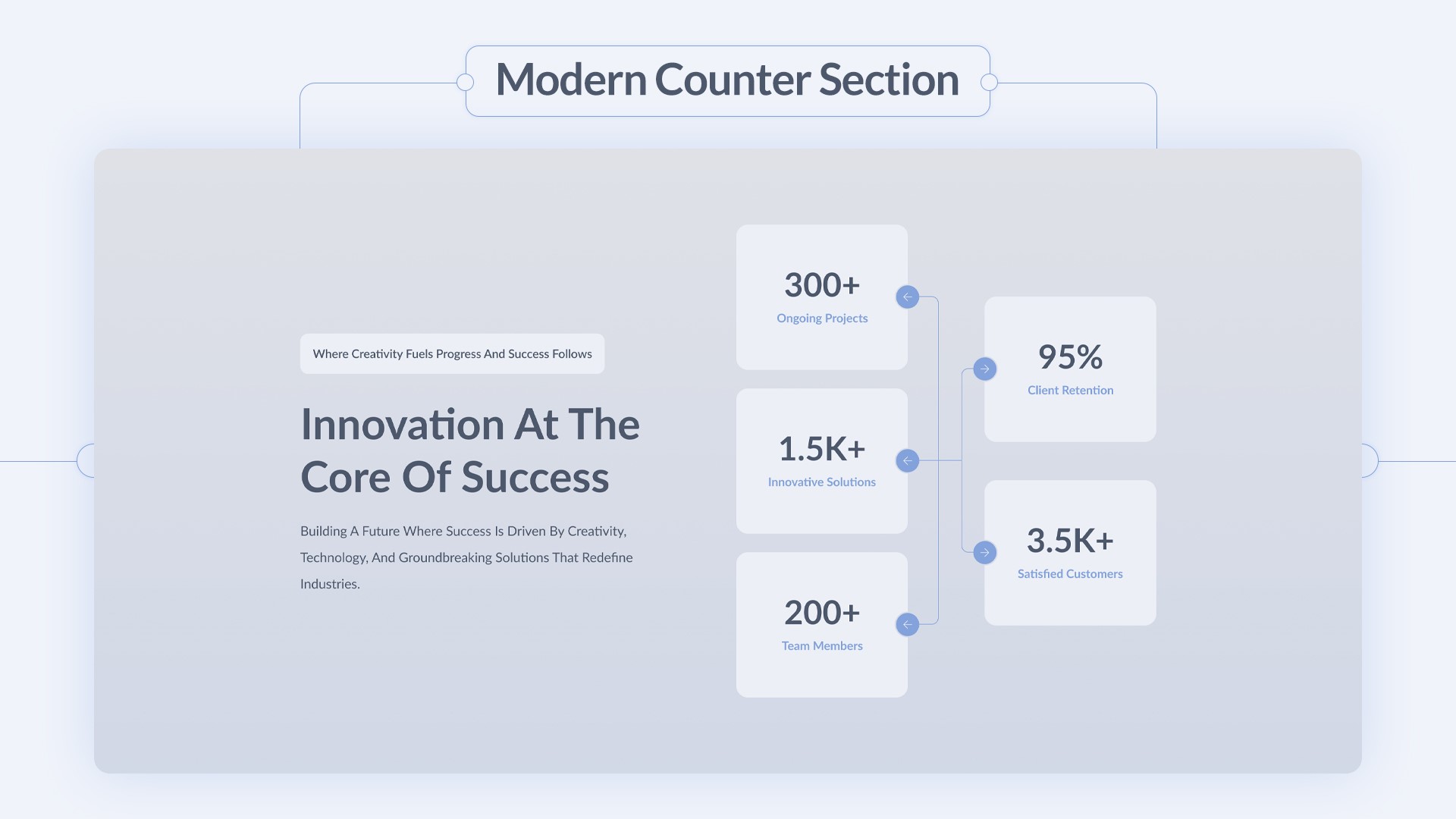 Modern Counter Section

Where Creativity Fuels Progress And Success Follows

Innovation At The Core Of Success

Building A Future Where Success Is Driven By Creativity, Technology, And Groundbreaking Solutions That Redefine Industries.

300+
Ongoing Projects

1.5K+
Innovative Solutions

200+
Team Members

95%
Client Retention

3.5K+
Satisfied Customers